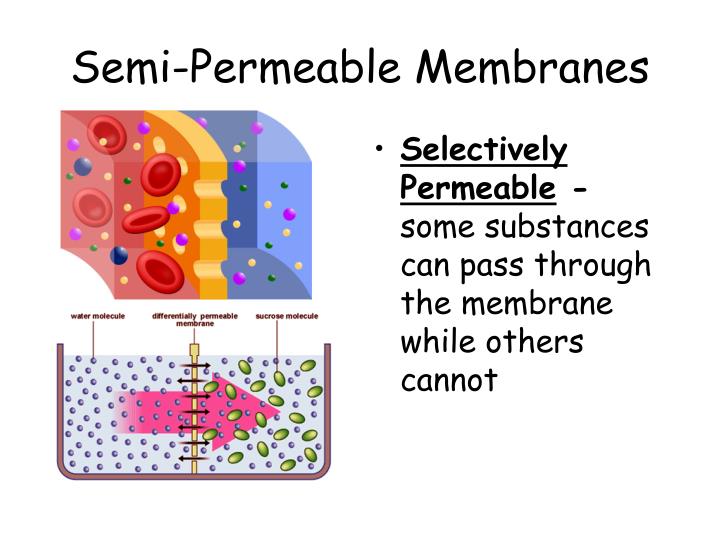 Semi-Permeable Membranes

water molecule

differentially permeable membrane

sucrose molecule

• Selectively Permeable - some substances can pass through the membrane while others cannot